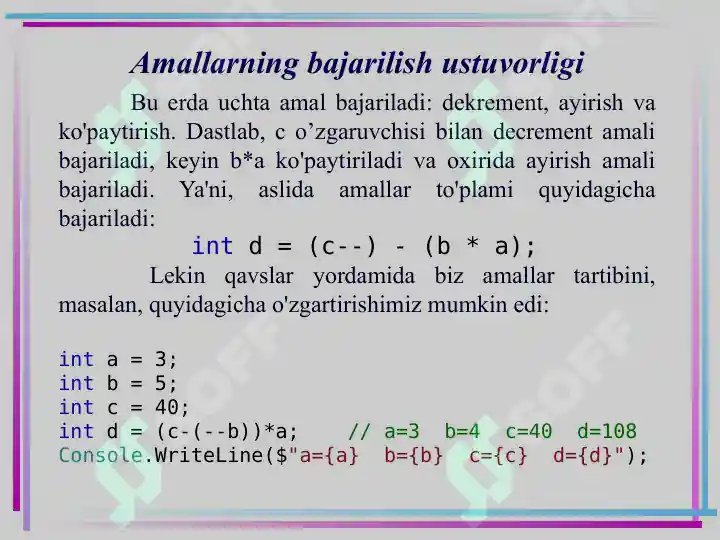 Amallarning bajarilish ustuvorligi

Bu erda uchta amal bajariladi: dekrement, ayirish va ko'paytirish. Dastlab, c o’zgaruvchisi bilan decrement amali bajariladi, keyin b*a ko'paytiriladi va oxirida ayirish amali bajariladi. Ya'ni, aslida amallar to'plami quyidagicha bajariladi:

int d = (c--) - (b * a);

Lekin qavslar yordamida biz amallar tartibini, masalan, quyidagicha o'zgartirishimiz mumkin edi:

int a = 3;
int b = 5;
int c = 40;
int d = (c-(--b))*a;    // a=3  b=4  c=40  d=108
Console.WriteLine($"a={a}  b={b}  c={c}  d={d}");

SOFF